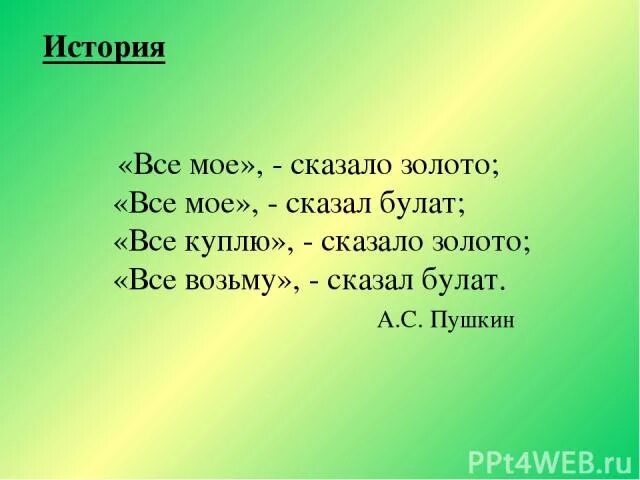 История

«Все мое», - сказало золото;
«Все мое», - сказал булат;
«Все куплю», - сказало золото;
«Все возьму», - сказал булат.

А.С. Пушкин

PPt4WEB.ru